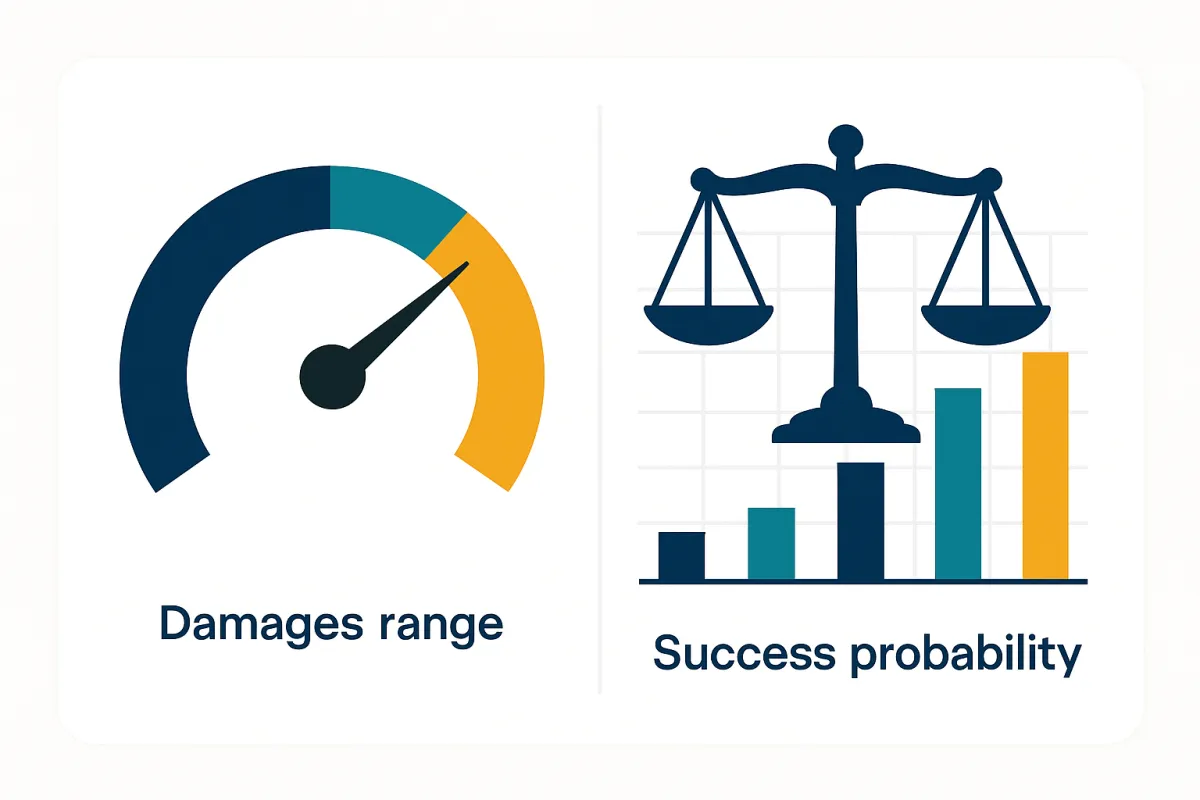 Damages range

Success probability